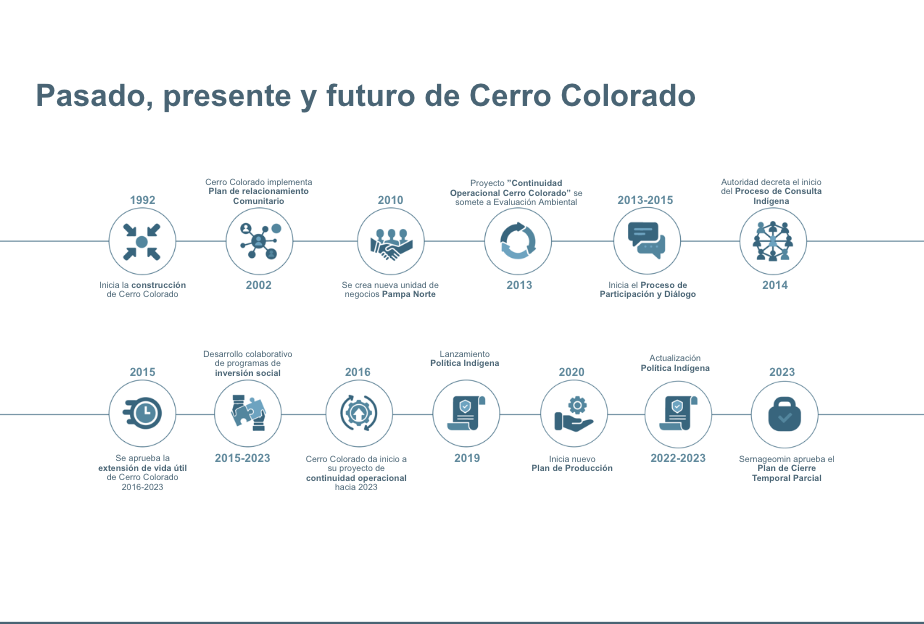 Pasado, presente y futuro de Cerro Colorado

1992

Inicia la construcción de Cerro Colorado

Cerro Colorado implementa Plan de relacionamiento Comunitario

2002

2010

Se crea nueva unidad de negocios Pampa Norte

Proyecto "Continuidad Operacional Cerro Colorado" se somete a Evaluación Ambiental

2013

2013-2015

Inicia el Proceso de Participación y Diálogo

Autoridad decreta el inicio del Proceso de Consulta Indígena

2014

2015

Se aprueba la extensión de vida útil de Cerro Colorado 2016-2023

Desarrollo colaborativo de programas de inversión social

2015-2023

2016

Cerro Colorado da inicio a su proyecto de continuidad operacional hacia 2023

Lanzamiento Política Indígena

2019

2020

Inicia nuevo Plan de Producción

Actualización Política Indígena

2022-2023

2023

Sernageomin aprueba el Plan de Cierre Temporal Parcial